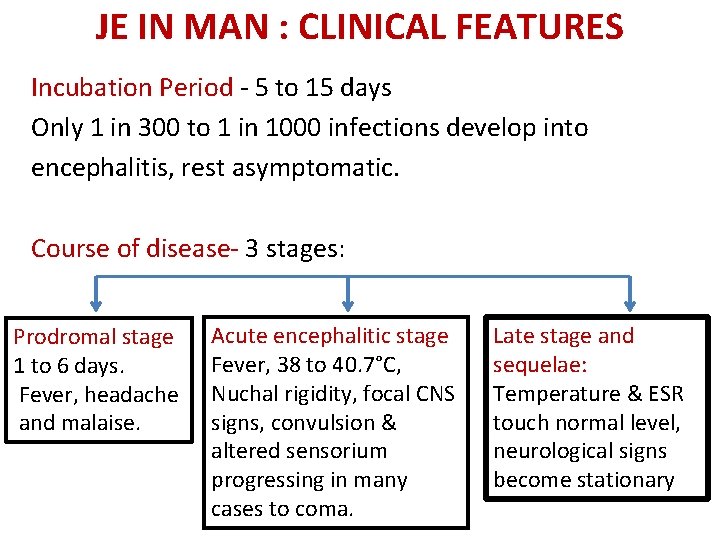 JE IN MAN : CLINICAL FEATURES

Incubation Period - 5 to 15 days
Only 1 in 300 to 1 in 1000 infections develop into encephalitis, rest asymptomatic.

Course of disease- 3 stages:

Prodromal stage
1 to 6 days.
Fever, headache and malaise.

Acute encephalitic stage
Fever, 38 to 40.7°C, Nuchal rigidity, focal CNS signs, convulsion & altered sensorium progressing in many cases to coma.

Late stage and sequelae:
Temperature & ESR touch normal level, neurological signs become stationary